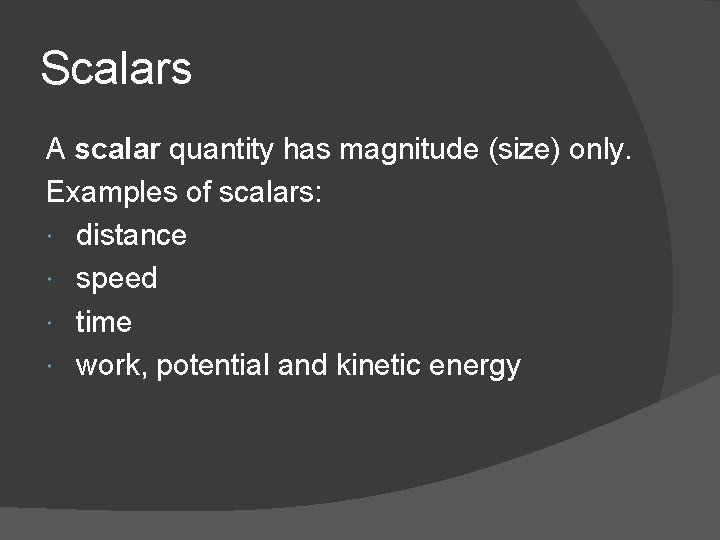 Scalars

A scalar quantity has magnitude (size) only.

Examples of scalars:

- distance
- speed
- time
- work, potential and kinetic energy